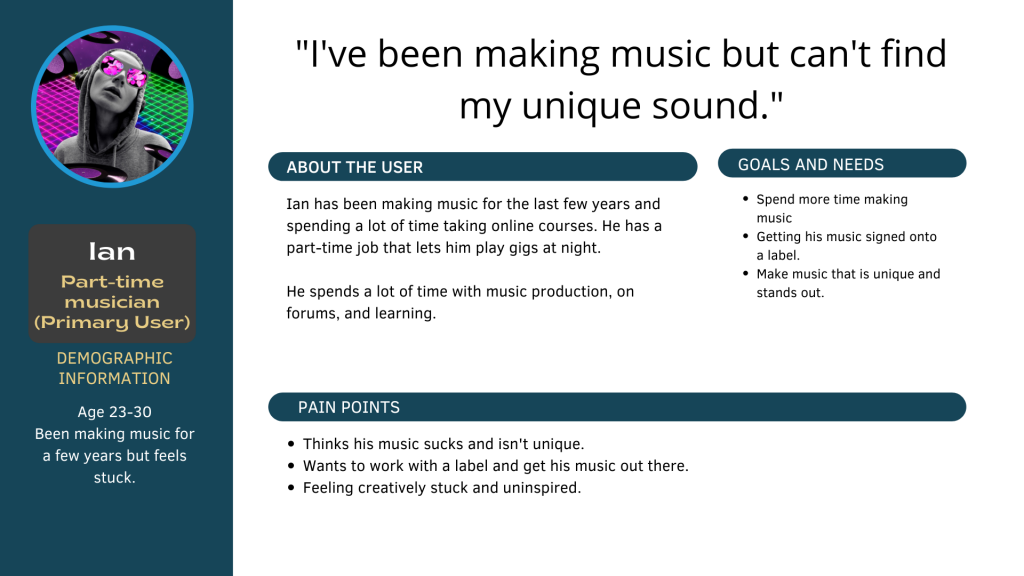 Ian

Part-time musician (Primary User)

DEMOGRAPHIC INFORMATION

Age 23-30
Been making music for a few years but feels stuck.

"I've been making music but can't find my unique sound."

ABOUT THE USER

Ian has been making music for the last few years and spending a lot of time taking online courses. He has a part-time job that lets him play gigs at night.

He spends a lot of time with music production, on forums, and learning.

GOALS AND NEEDS

- Spend more time making music
- Getting his music signed onto a label.
- Make music that is unique and stands out.

PAIN POINTS

- Thinks his music sucks and isn't unique.
- Wants to work with a label and get his music out there.
- Feeling creatively stuck and uninspired.